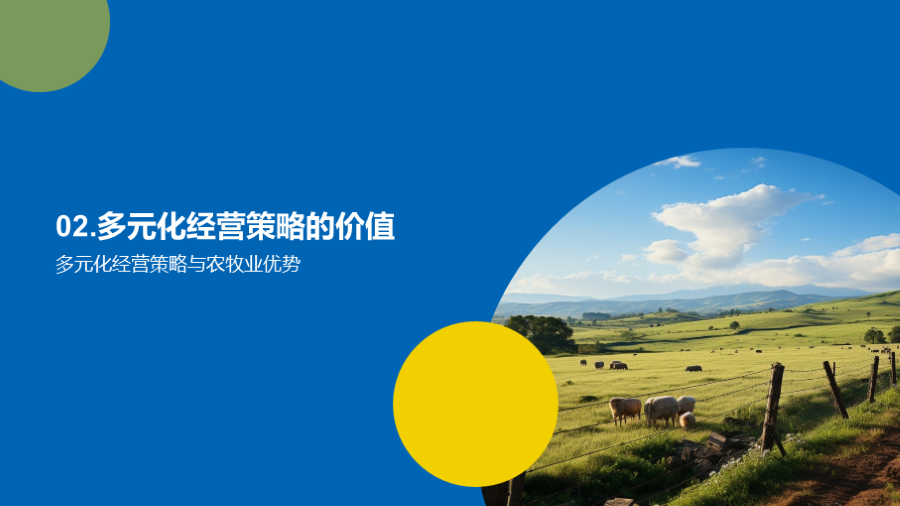 02.多元化经营策略的价值

多元化经营策略与农牧业优势